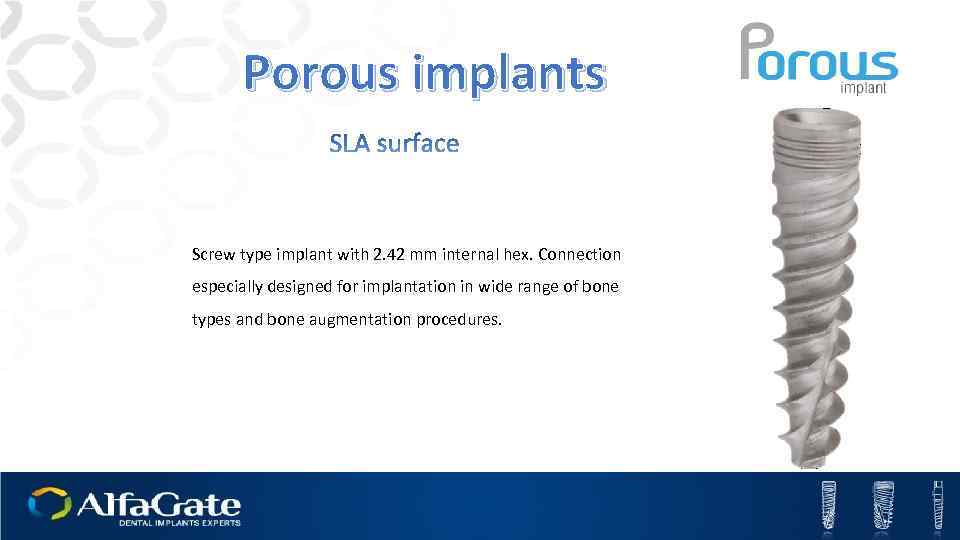 Porous implants

Porous
implant

SLA surface

Screw type implant with 2.42 mm internal hex. Connection especially designed for implantation in wide range of bone types and bone augmentation procedures.

AlfaGate
DENTAL IMPLANTS EXPERTS